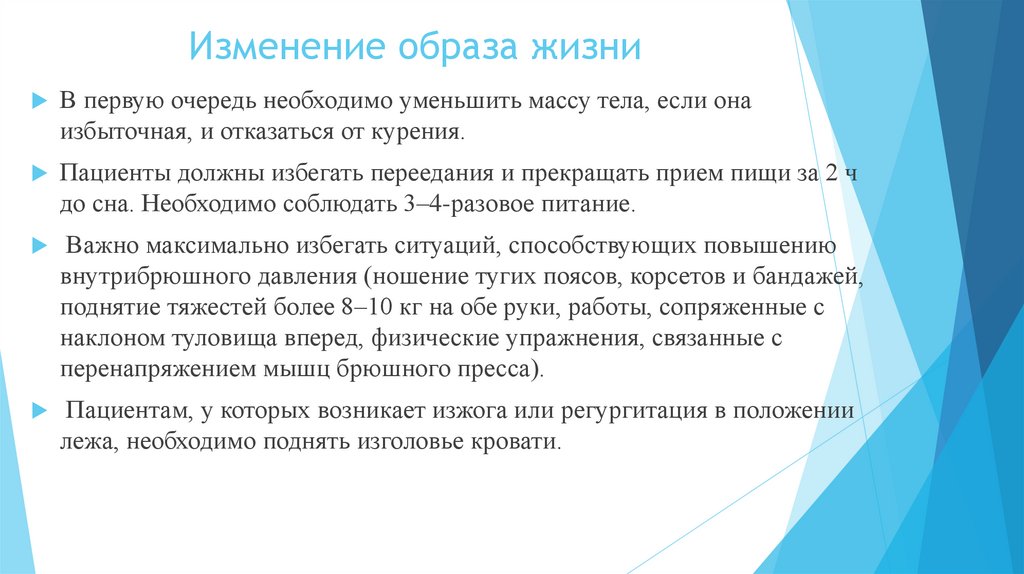 Изменение образа жизни

В первую очередь необходимо уменьшить массу тела, если она избыточная, и отказаться от курения.

Пациенты должны избегать переедания и прекращать прием пищи за 2 ч до сна. Необходимо соблюдать 3–4-разовое питание.

Важно максимально избегать ситуаций, способствующих повышению внутрибрюшного давления (ношение тугих поясов, корсетов и бандажей, поднятие тяжестей более 8–10 кг на обе руки, работы, сопряженные с наклоном туловища вперед, физические упражнения, связанные с перенапряжением мышц брюшного пресса).

Пациентам, у которых возникает изжога или регургитация в положении лежа, необходимо поднять изголовье кровати.